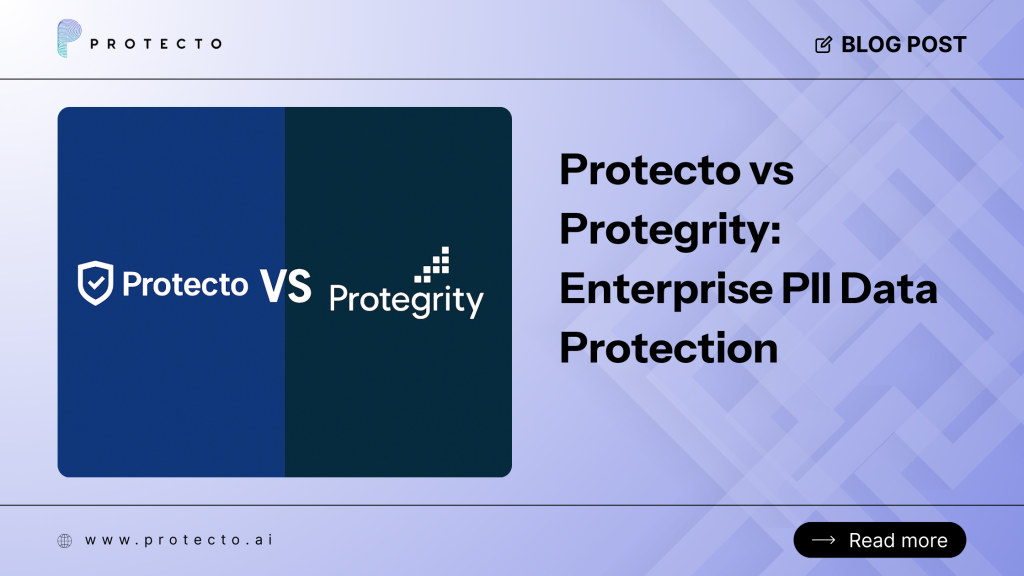 PROTECTO

BLOG POST

Protecto VS Protegrity

Protecto vs Protegrity: Enterprise PII Data Protection

www.protecto.ai

Read more